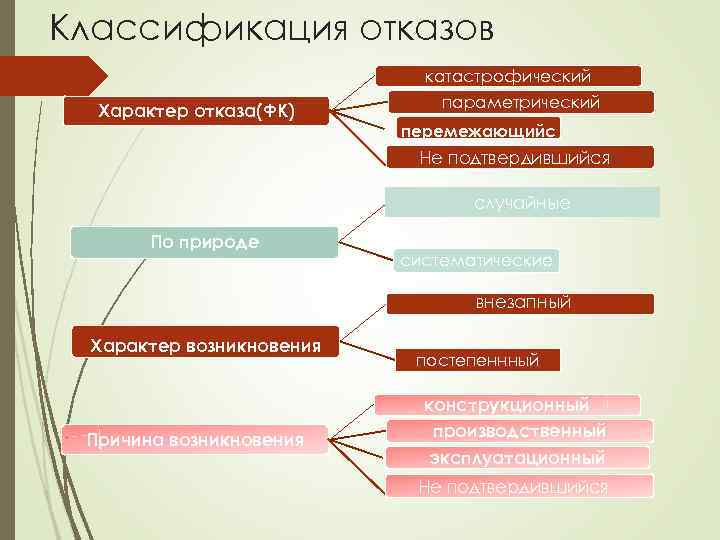 Классификация отказов

Характер отказа(ФК)

катастрофический

параметрический

перемежающийс

Не подтвердившийся

По природе

случайные

систематические

Характер возникновения

внезапный

постепеннный

Причина возникновения

конструкционный

производственный

эксплуатационный

Не подтвердившийся